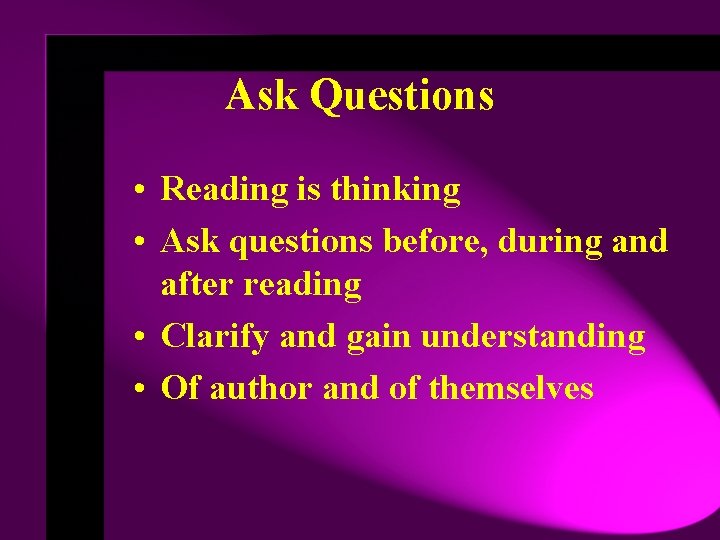 Ask Questions

• Reading is thinking
• Ask questions before, during and after reading
• Clarify and gain understanding
• Of author and of themselves